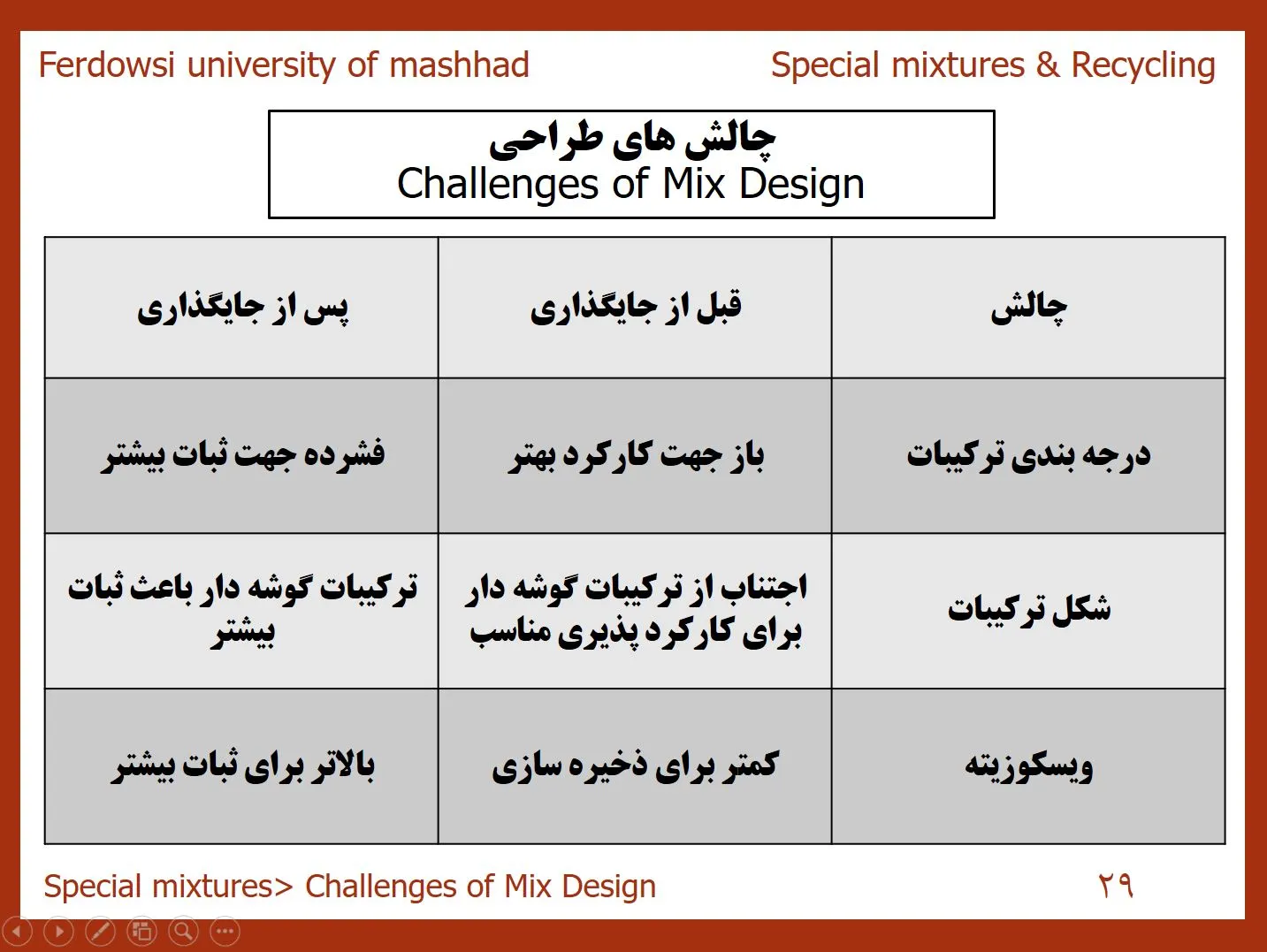 Ferdowsi university of mashhad

Special mixtures & Recycling

چالش های طراحی
Challenges of Mix Design

| چالش | قبل از جایگذاری | پس از جایگذاری |
|---|---|---|
| درجه بندی ترکیبات | باز جهت کارکرد بهتر | فشرده جهت ثبات بیشتر |
| شکل ترکیبات | اجتناب از ترکیبات گوشه دار برای کارکرد پذیری مناسب | ترکیبات گوشه دار باعث ثبات بیشتر |
| ویسکوزیته | کمتر برای ذخیره سازی | بالاتر برای ثبات بیشتر |

Special mixtures> Challenges of Mix Design

۲۹